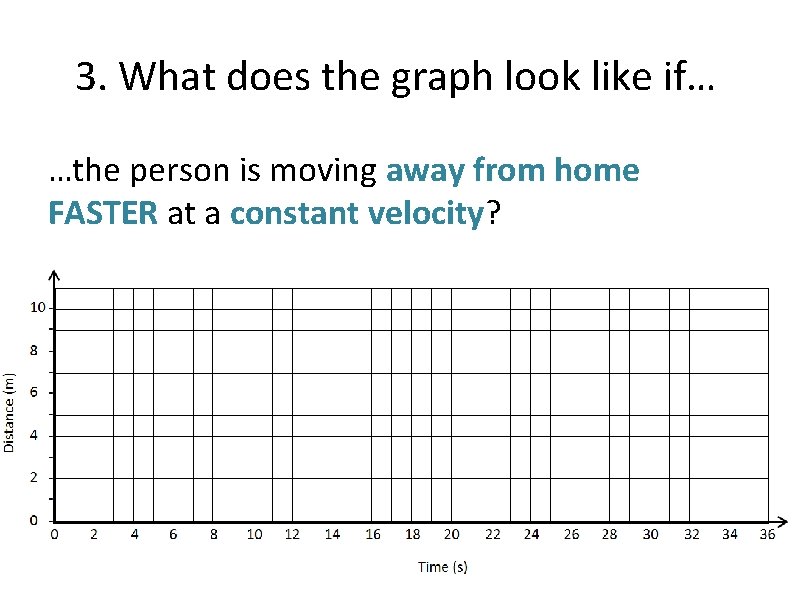 3. What does the graph look like if…

…the person is moving away from home FASTER at a constant velocity?

10
8
6
4
2
0
Distance (m)

0 2 4 6 8 10 12 14 16 18 20 22 24 26 28 30 32 34 36

Time (s)